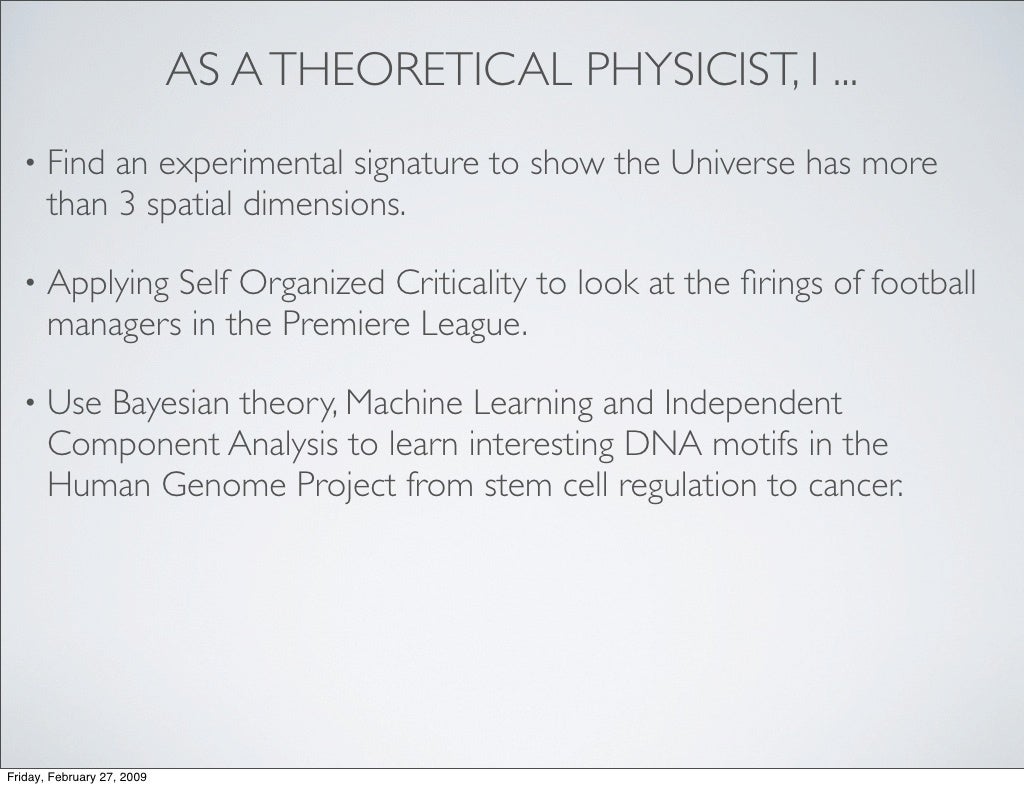 AS A THEORETICAL PHYSICIST, I ...

• Find an experimental signature to show the Universe has more than 3 spatial dimensions.

• Applying Self Organized Criticality to look at the firings of football managers in the Premiere League.

• Use Bayesian theory, Machine Learning and Independent Component Analysis to learn interesting DNA motifs in the Human Genome Project from stem cell regulation to cancer.

Friday, February 27, 2009